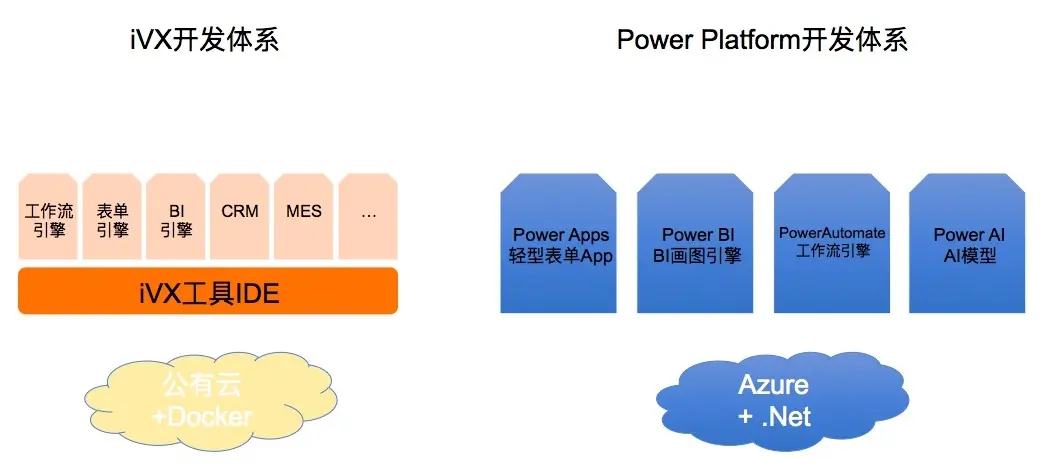 iVX开发体系

工作流引擎

表单引擎

BI引擎

CRM

MES

...

iVX工具IDE

公有云
+Docker

Power Platform开发体系

Power Apps
轻型表单App

Power BI
BI画图引擎

PowerAutomate
工作流引擎

Power AI
AI模型

Azure
+ .Net